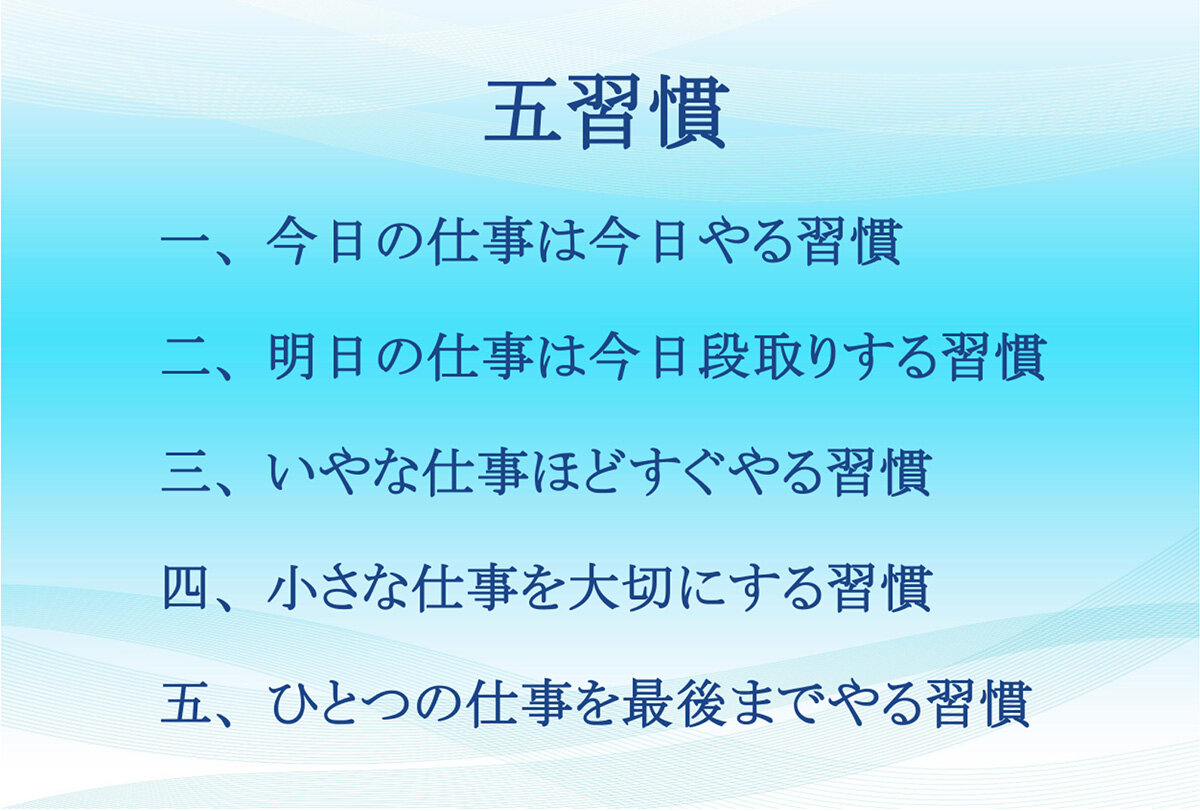 五習慣

一、今日の仕事は今日やる習慣

二、明日の仕事は今日段取りする習慣

三、いやな仕事ほどすぐやる習慣

四、小さな仕事を大切にする習慣

五、ひとつの仕事を最後までやる習慣